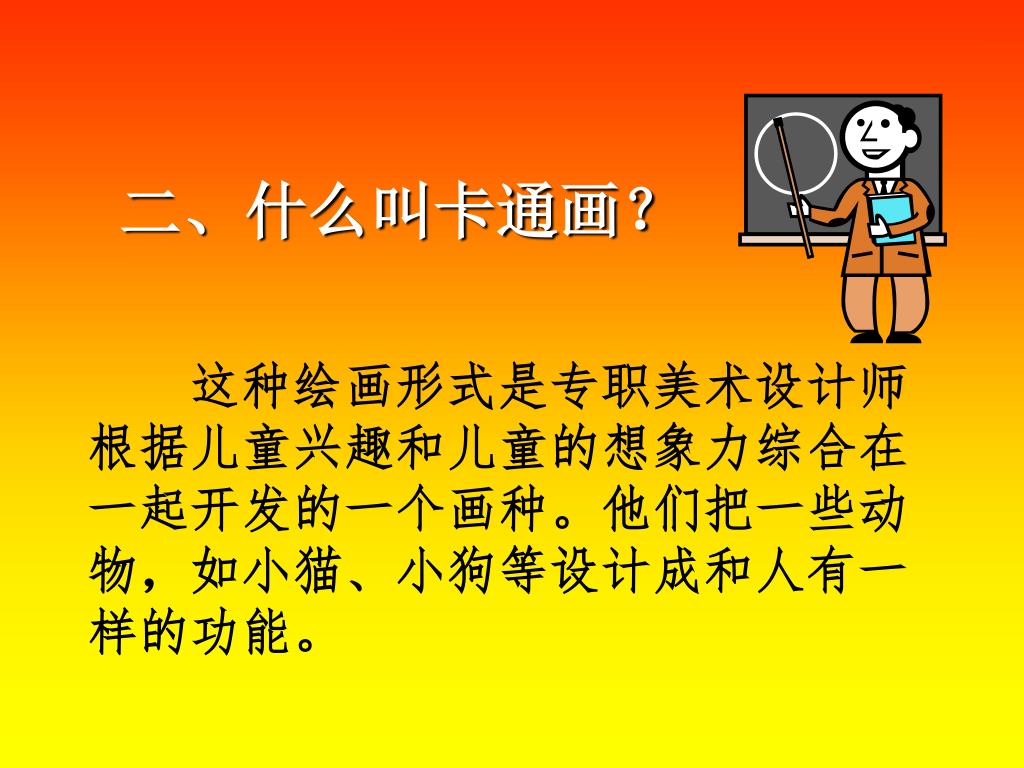 二、什么叫卡通画？

这种绘画形式是专职美术设计师根据儿童兴趣和儿童的想象力综合在一起开发的一个画种。他们把一些动物，如小猫、小狗等设计成和人有一样的功能。